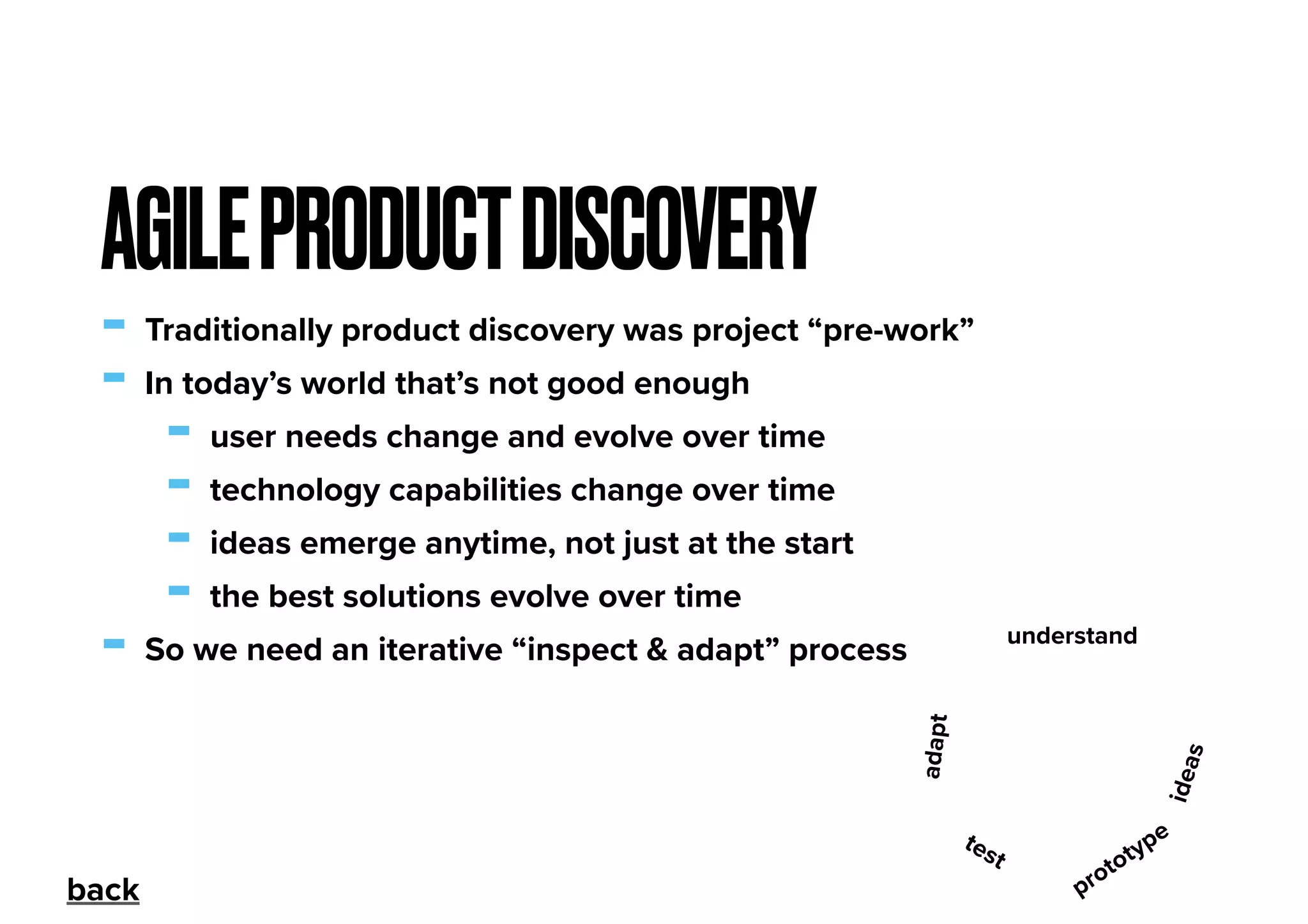 AGILE PRODUCT DISCOVERY

- Traditionally product discovery was project “pre-work”
- In today’s world that’s not good enough
  - user needs change and evolve over time
  - technology capabilities change over time
  - ideas emerge anytime, not just at the start
  - the best solutions evolve over time
- So we need an iterative “inspect & adapt” process

understand

ideas

prototype

test

adapt

back